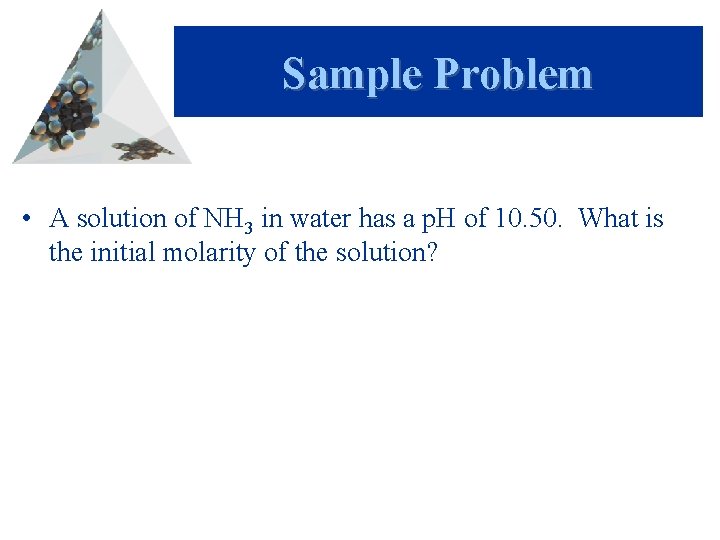 Sample Problem

• A solution of $NH_3$ in water has a pH of 10.50. What is the initial molarity of the solution?